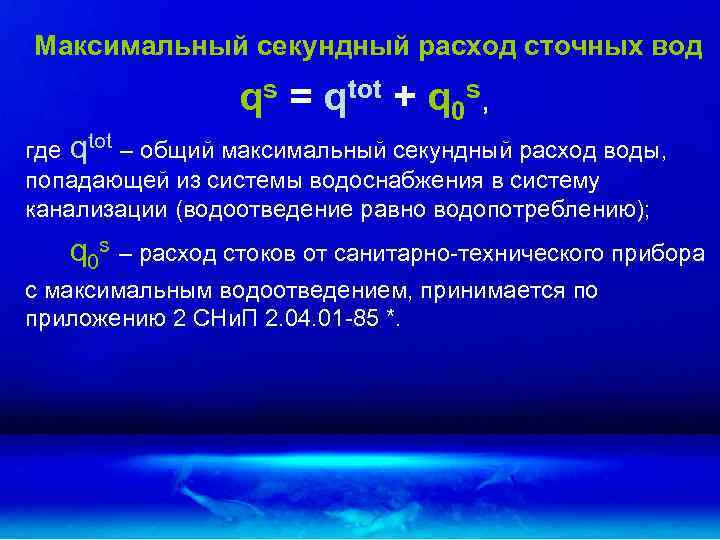 Максимальный секундный расход сточных вод

$q^s = q^{tot} + q_0^s$,

где $q^{tot}$ – общий максимальный секундный расход воды, попадающей из системы водоснабжения в систему канализации (водоотведение равно водопотреблению);

$q_0^s$ – расход стоков от санитарно-технического прибора с максимальным водоотведением, принимается по приложению 2 СНиП 2.04.01-85 *.